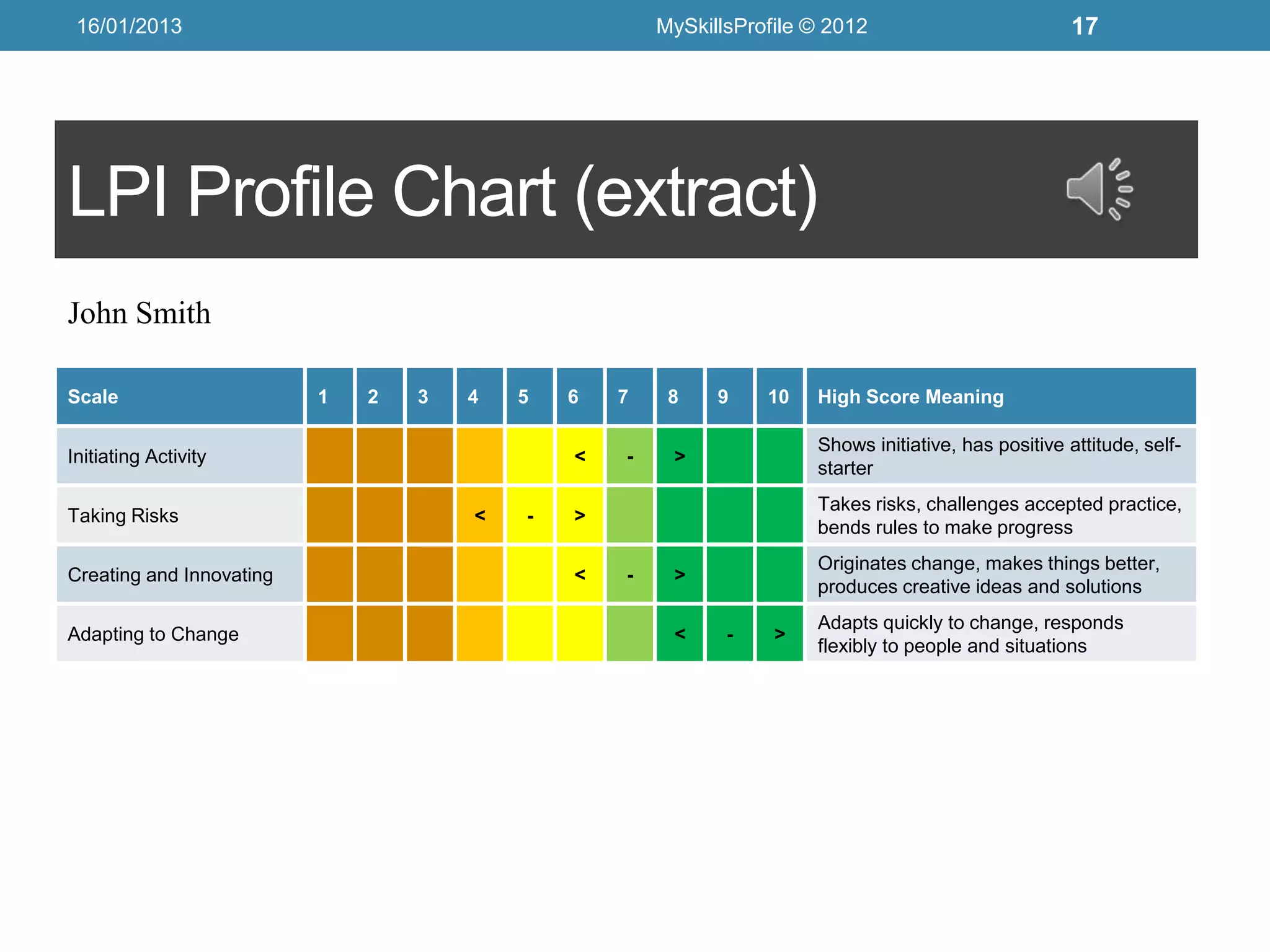 16/01/2013 MySkillsProfile © 2012 17

LPI Profile Chart (extract)

John Smith

| Scale | 1 | 2 | 3 | 4 | 5 | 6 | 7 | 8 | 9 | 10 | High Score Meaning |
|---|---|---|---|---|---|---|---|---|---|---|---|
| Initiating Activity | | | | | | < | - | > | | | Shows initiative, has positive attitude, self-starter |
| Taking Risks | | | | < | - | > | | | | | Takes risks, challenges accepted practice, bends rules to make progress |
| Creating and Innovating | | | | | | < | - | > | | | Originates change, makes things better, produces creative ideas and solutions |
| Adapting to Change | | | | | | | | < | - | > | Adapts quickly to change, responds flexibly to people and situations |